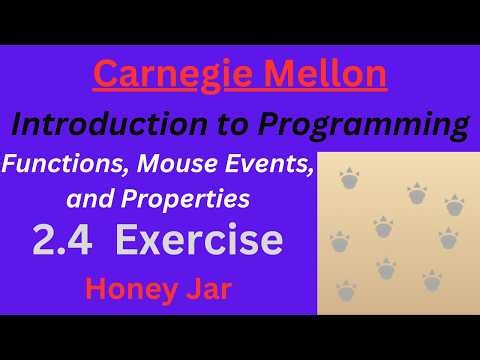 Carnegie Mellon

Introduction to Programming

Functions, Mouse Events, and Properties

2.4 Exercise

Honey Jar